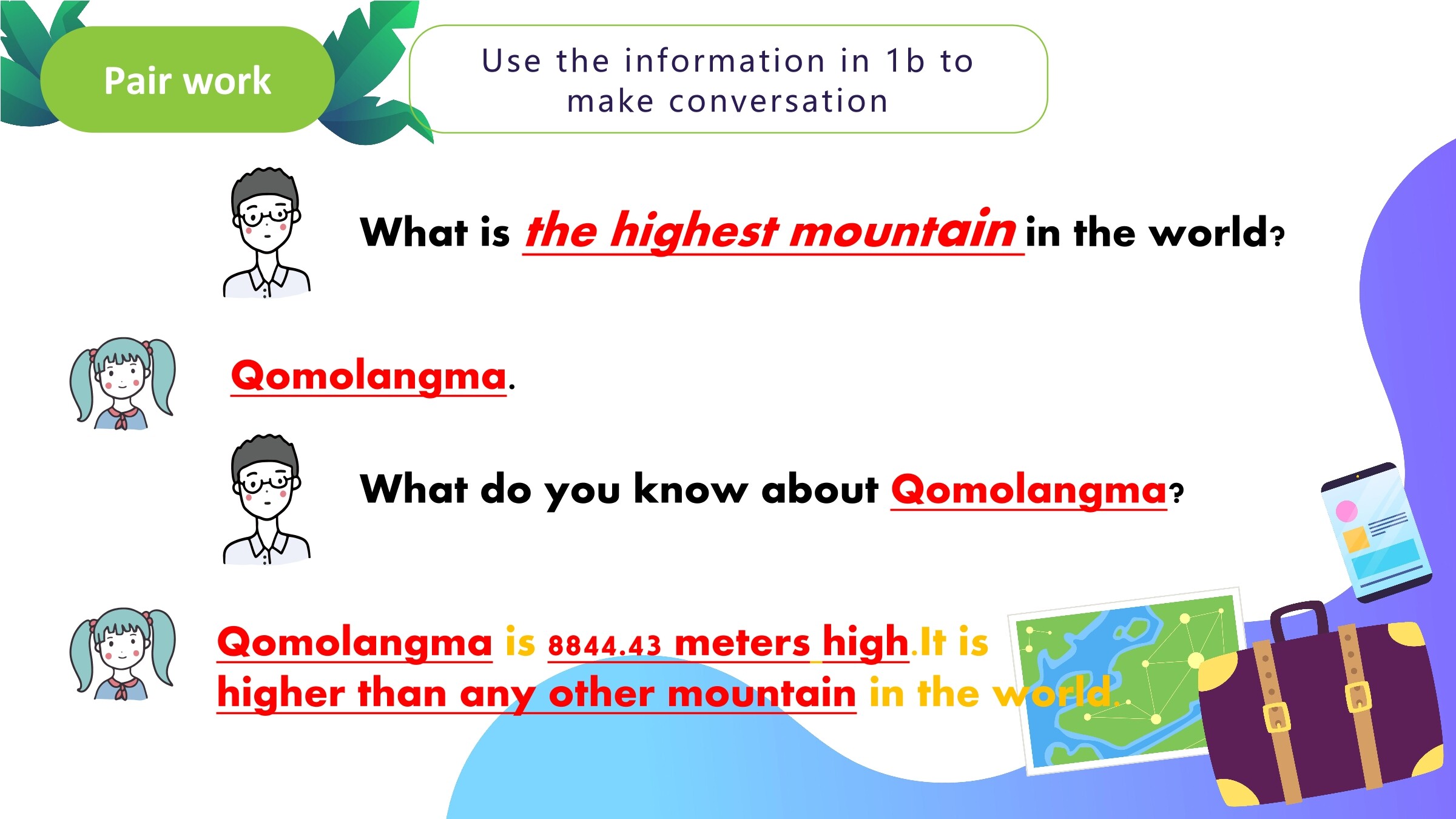 Pair work

Use the information in 1b to make conversation

What is the highest mountain in the world?

Qomolangma.

What do you know about Qomolangma?

Qomolangma is 8844.43 meters high.It is higher than any other mountain in the world.